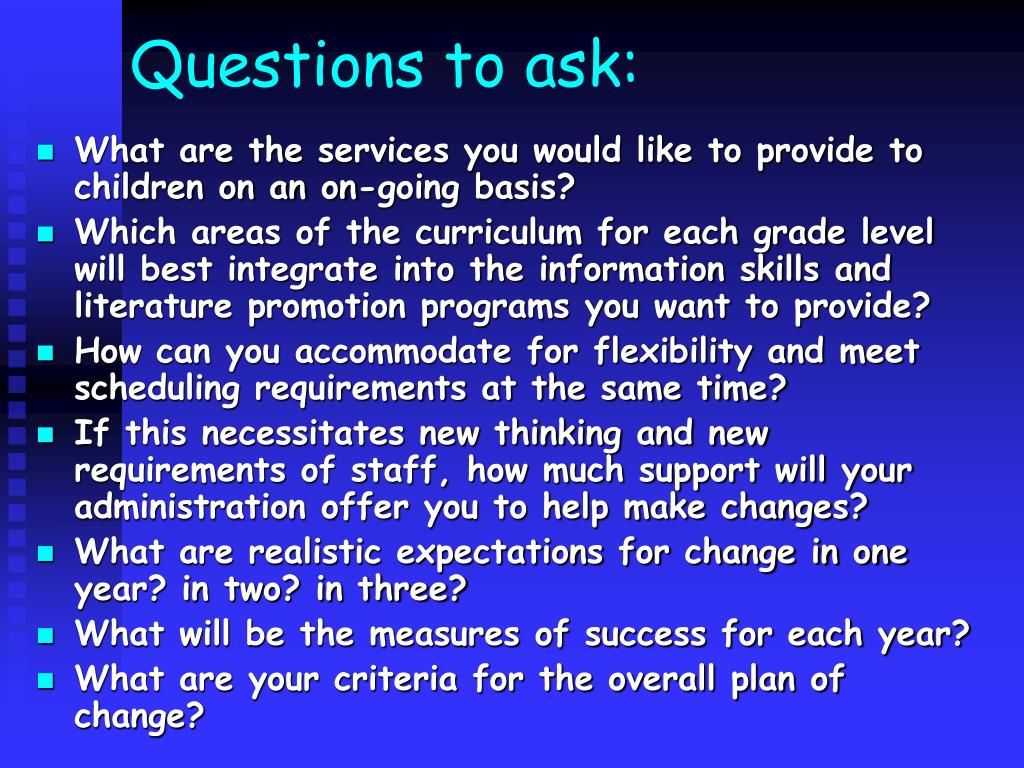 Questions to ask:

- What are the services you would like to provide to children on an on-going basis?
- Which areas of the curriculum for each grade level will best integrate into the information skills and literature promotion programs you want to provide?
- How can you accommodate for flexibility and meet scheduling requirements at the same time?
- If this necessitates new thinking and new requirements of staff, how much support will your administration offer you to help make changes?
- What are realistic expectations for change in one year? in two? in three?
- What will be the measures of success for each year?
- What are your criteria for the overall plan of change?